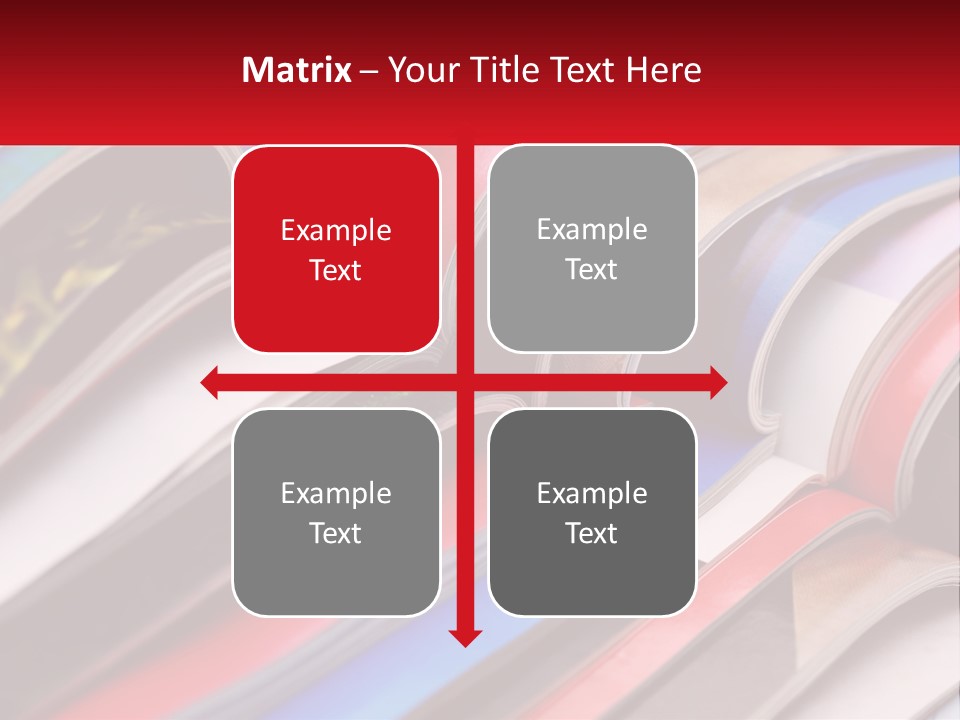 Matrix – Your Title Text Here

Example Text

Example Text

Example Text

Example Text